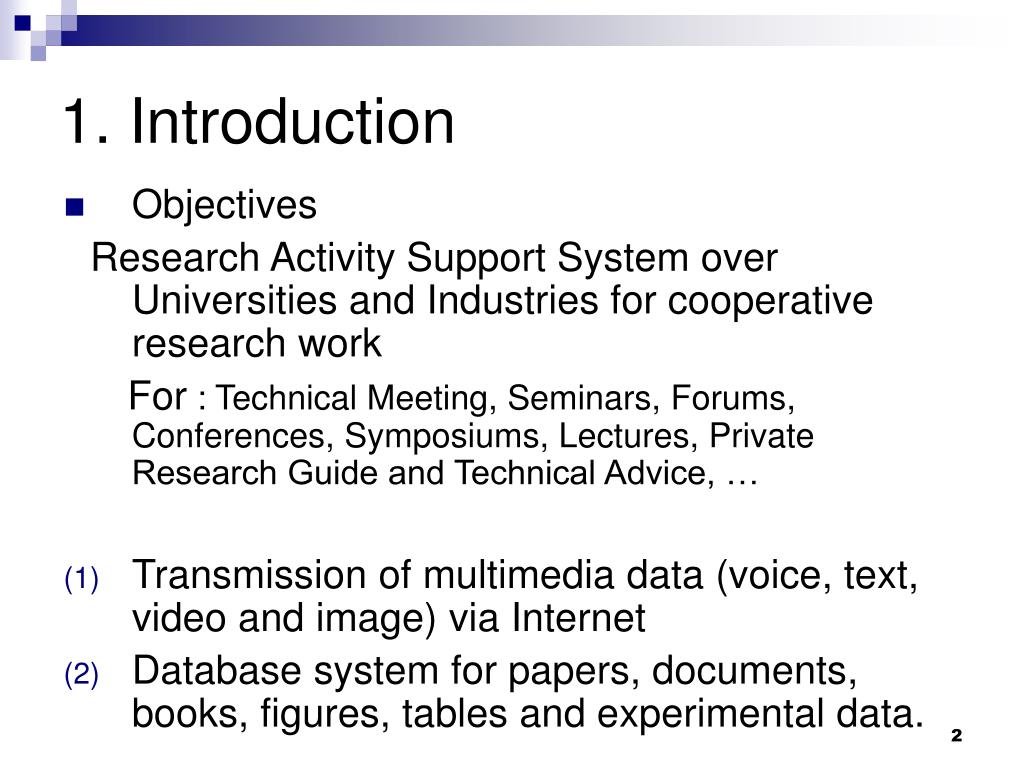 1. Introduction

Objectives

Research Activity Support System over Universities and Industries for cooperative research work

For : Technical Meeting, Seminars, Forums, Conferences, Symposiums, Lectures, Private Research Guide and Technical Advice, …

(1) Transmission of multimedia data (voice, text, video and image) via Internet

(2) Database system for papers, documents, books, figures, tables and experimental data.

2